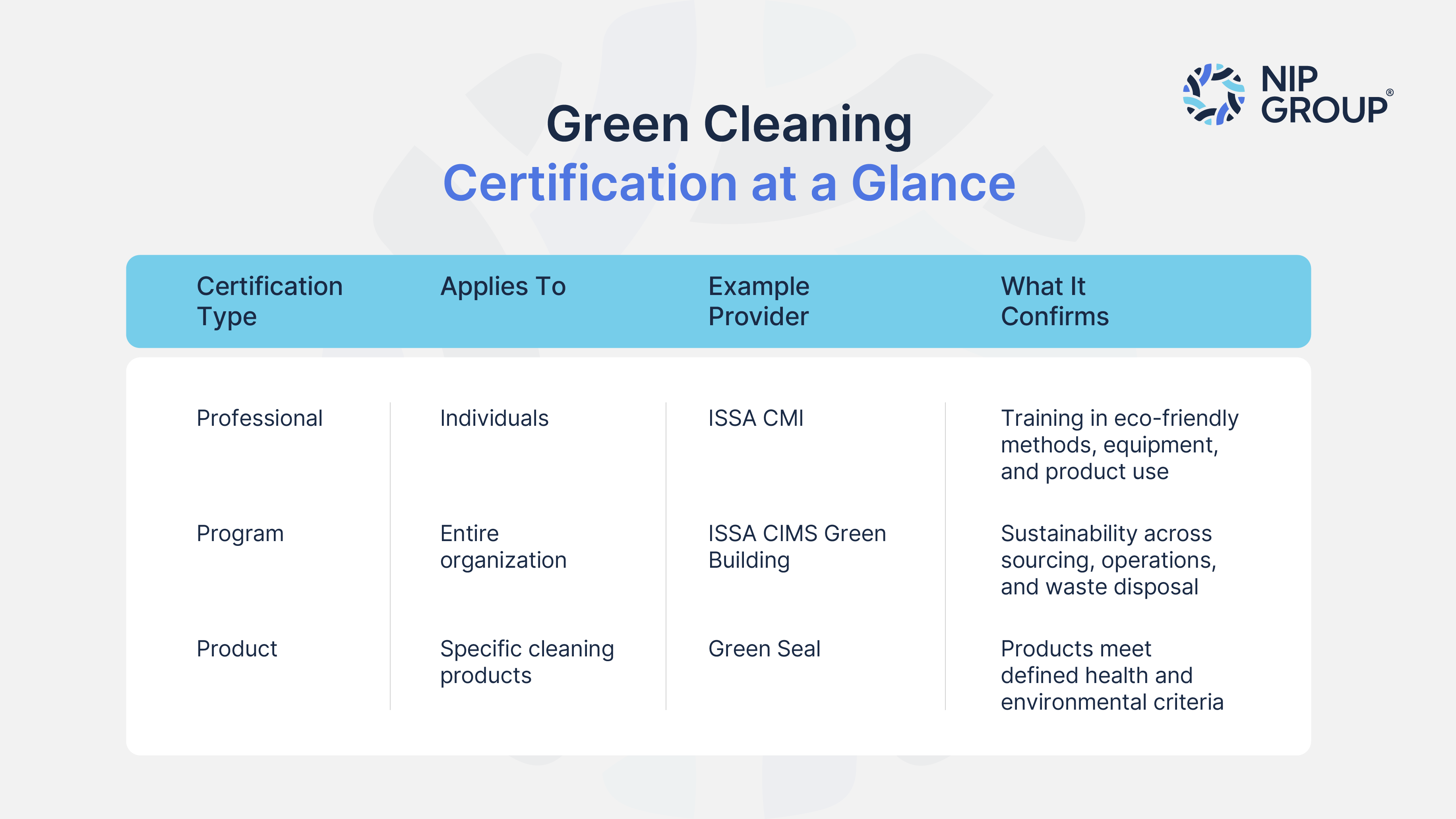 NIP GROUP®

Green Cleaning
Certification at a Glance

| Certification Type | Applies To | Example Provider | What It Confirms |
|---|---|---|---|
| Professional | Individuals | ISSA CMI | Training in eco-friendly methods, equipment, and product use |
| Program | Entire organization | ISSA CIMS Green Building | Sustainability across sourcing, operations, and waste disposal |
| Product | Specific cleaning products | Green Seal | Products meet defined health and environmental criteria |